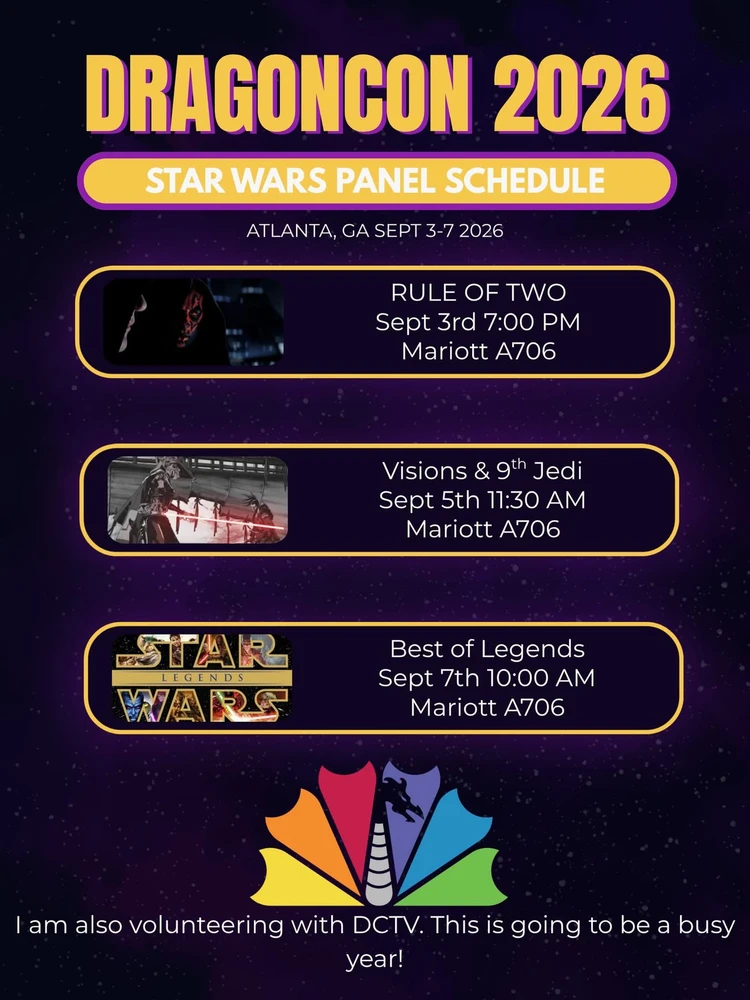 DRAGONCON 2026

STAR WARS PANEL SCHEDULE

ATLANTA, GA SEPT 3-7 2026

RULE OF TWO
Sept 3rd 7:00 PM
Mariott A706

Visions & 9$^{th}$ Jedi
Sept 5th 11:30 AM
Mariott A706

STAR WARS
LEGENDS

Best of Legends
Sept 7th 10:00 AM
Mariott A706

I am also volunteering with DCTV. This is going to be a busy year!